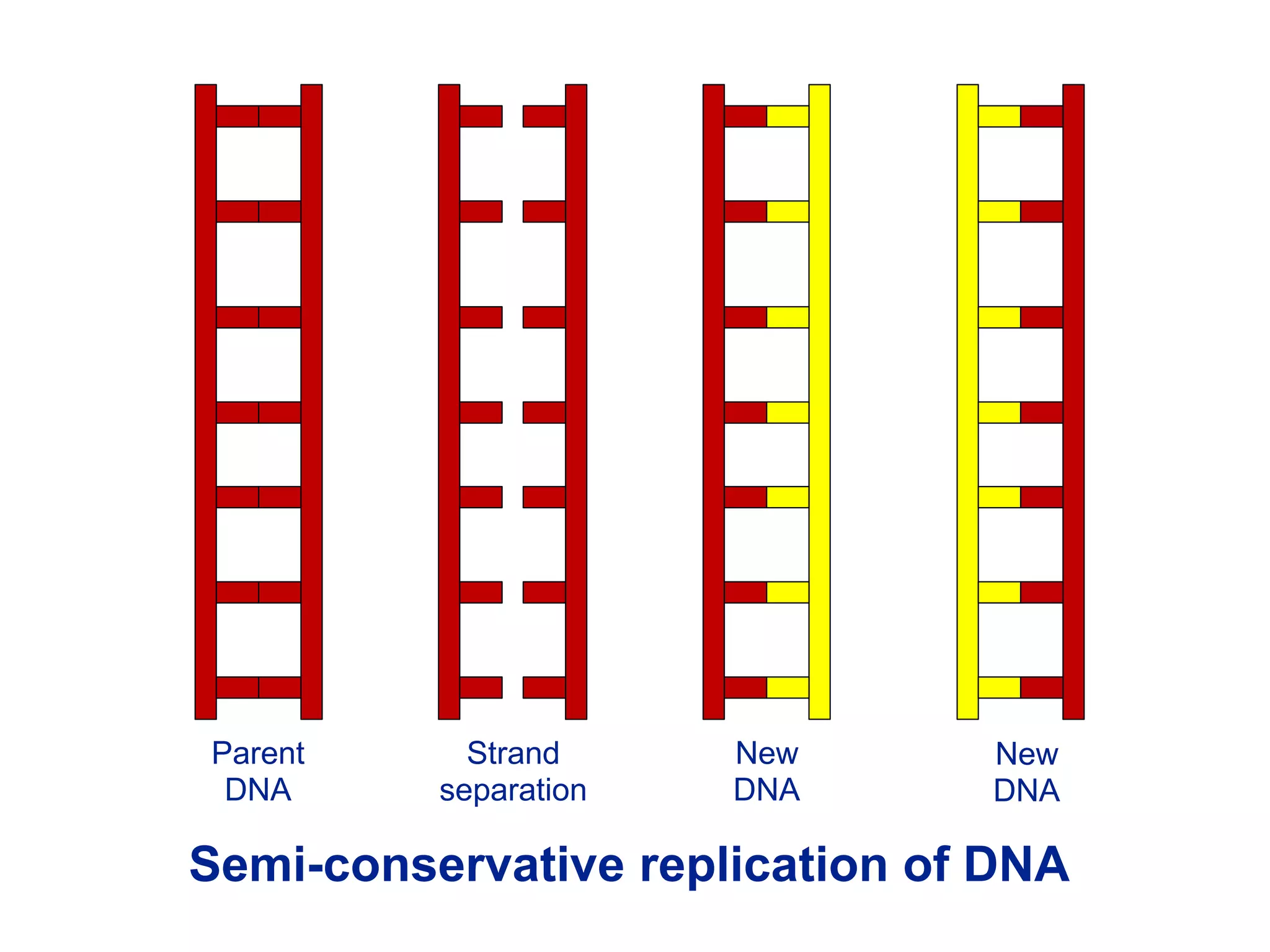 Parent DNA

Strand separation

New DNA

New DNA

Semi-conservative replication of DNA